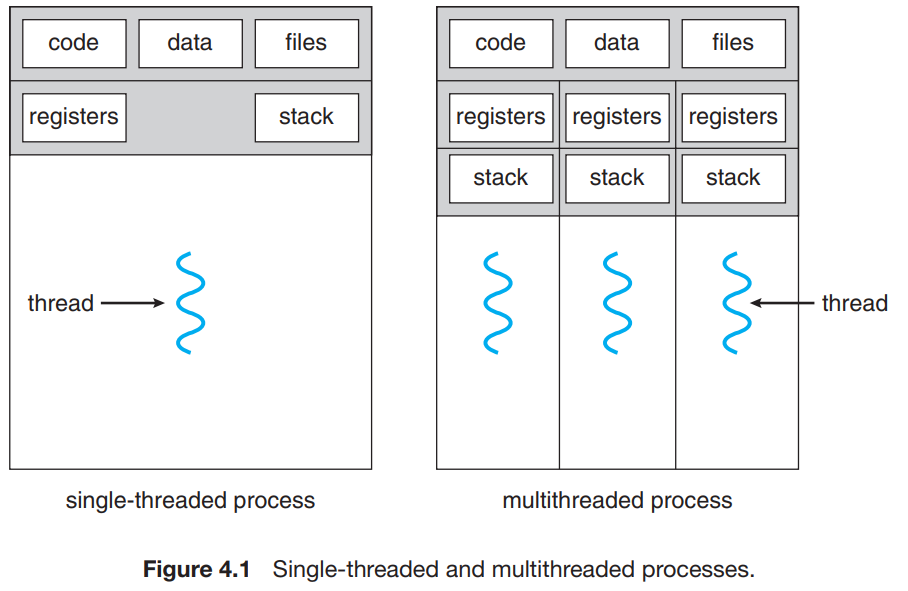 code
data
files
registers
stack
thread
single-threaded process

code
data
files
registers
registers
registers
stack
stack
stack
thread
multithreaded process

**Figure 4.1** Single-threaded and multithreaded processes.